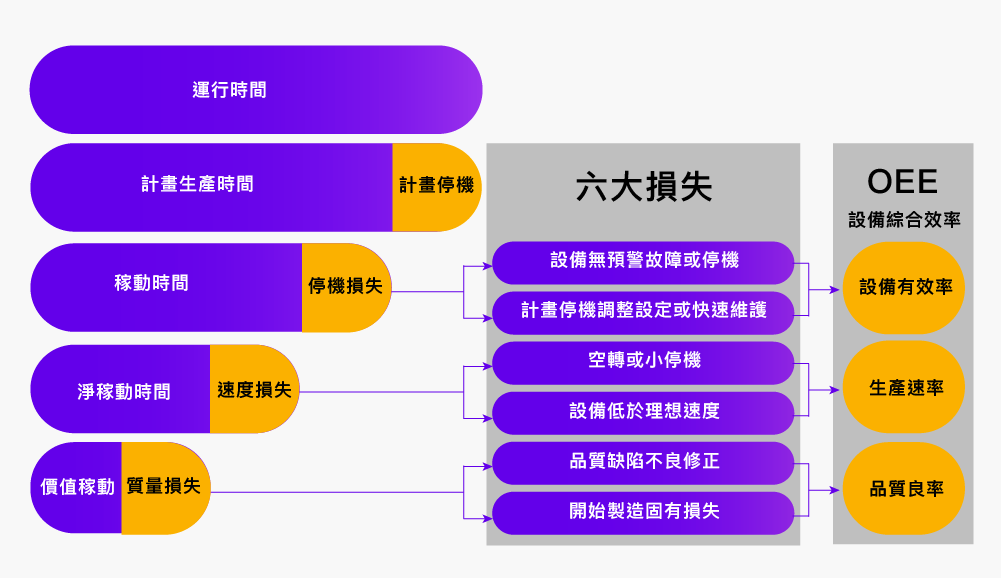 運行時間

計畫生產時間 計畫停機

稼動時間 停機損失

淨稼動時間 速度損失

價值稼動 質量損失

六大損失

設備無預警故障或停機

計畫停機調整設定或快速維護

空轉或小停機

設備低於理想速度

品質缺陷不良修正

開始製造固有損失

OEE
設備綜合效率

設備有效率

生產速率

品質良率